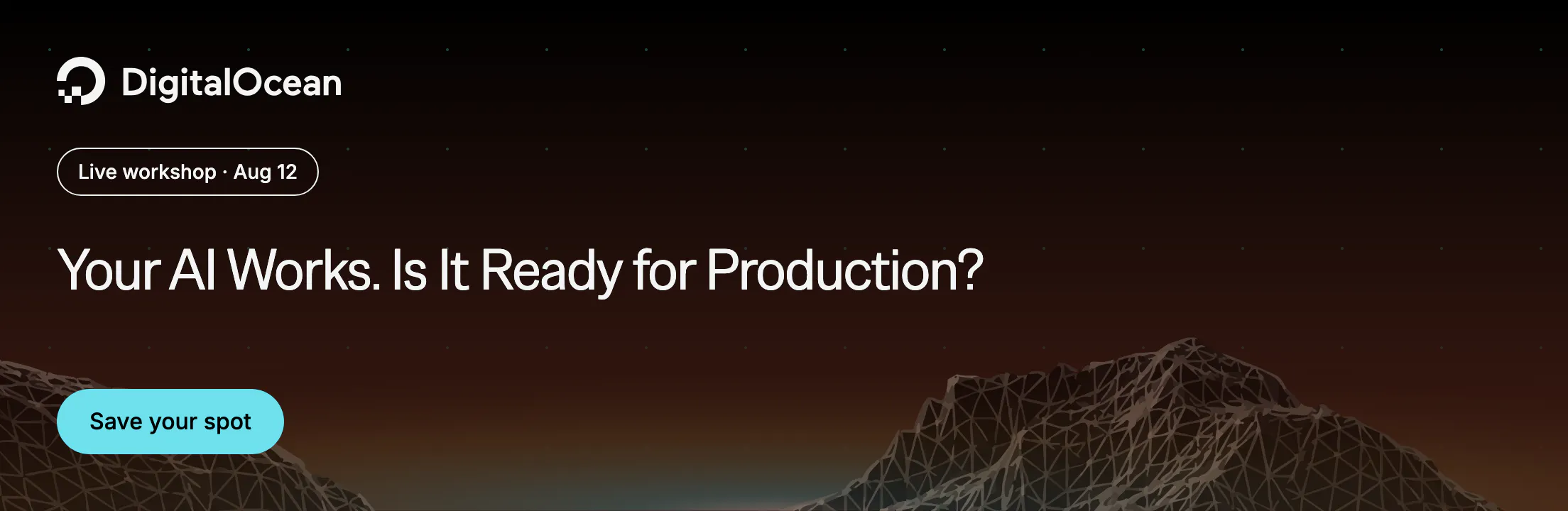 DigitalOcean

Live workshop · Aug 12

Your AI Works. Is It Ready for Production?

Save your spot